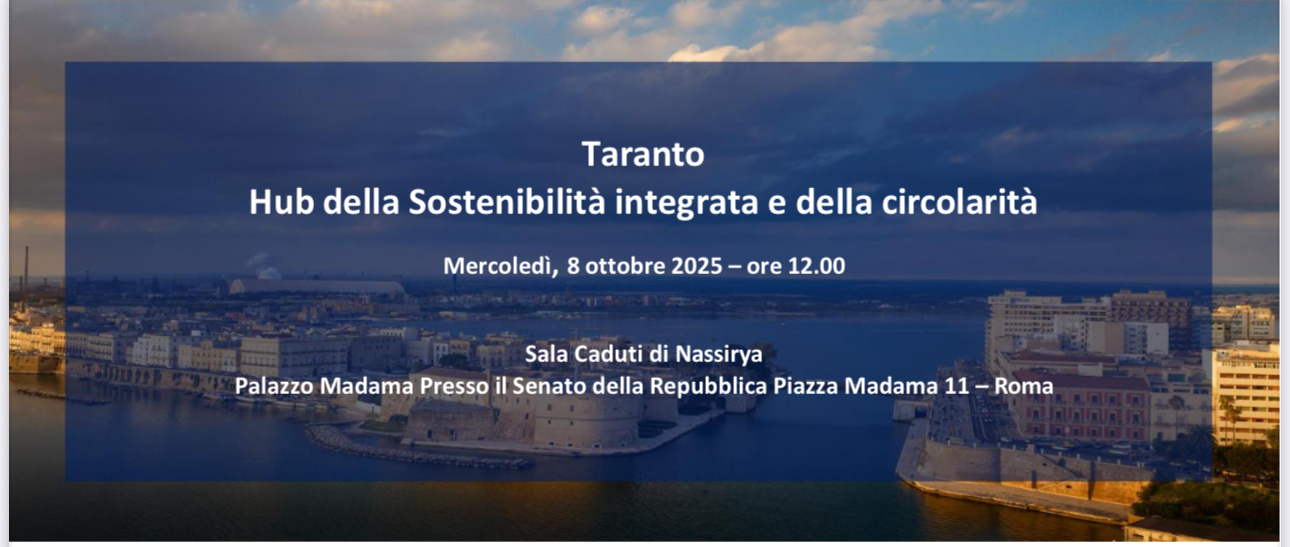 Taranto
Hub della Sostenibilità integrata e della circolarità

Mercoledì, 8 ottobre 2025 – ore 12.00

Sala Caduti di Nassirya
Palazzo Madama Presso il Senato della Repubblica Piazza Madama 11 – Roma